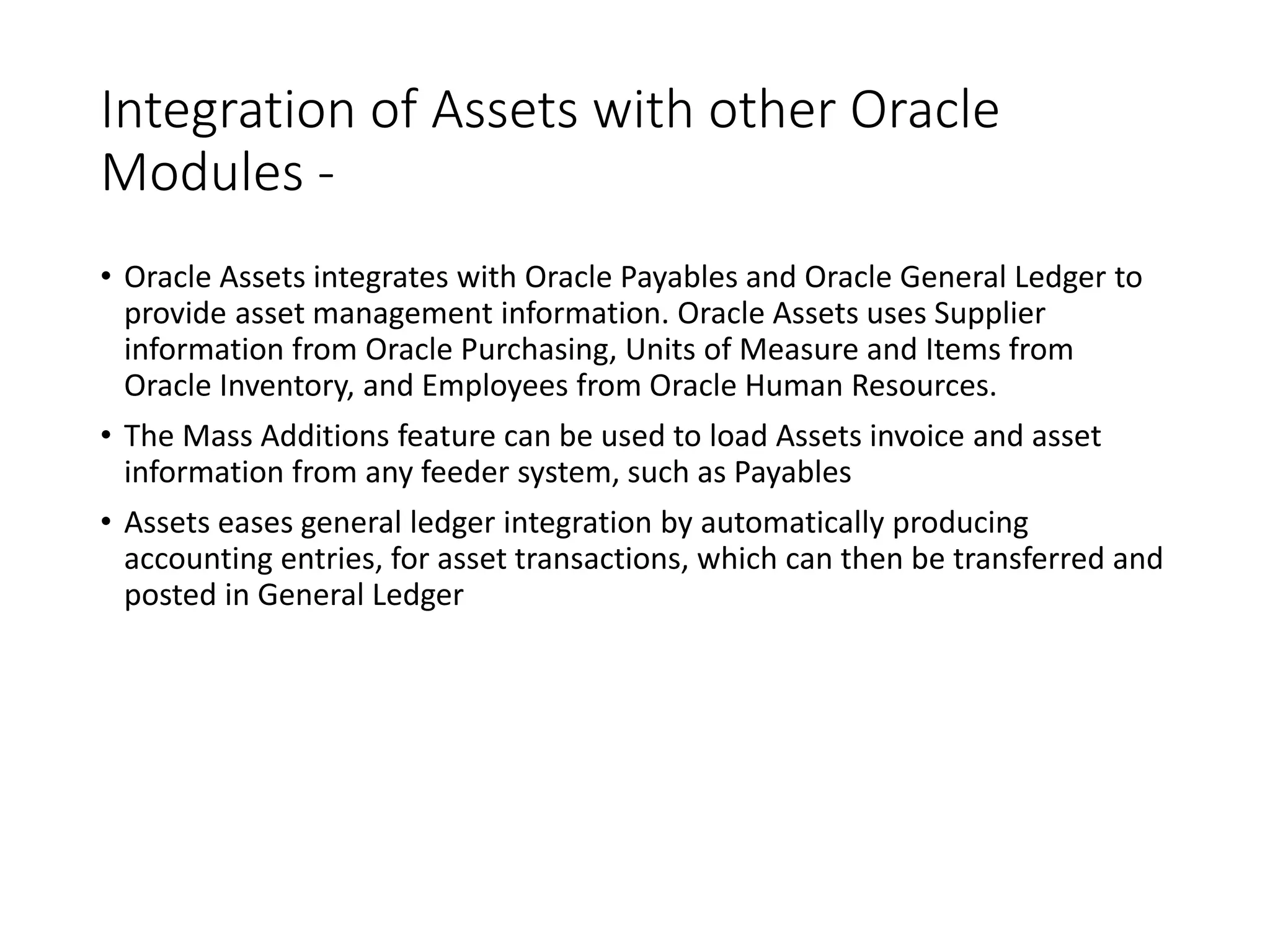 Integration of Assets with other Oracle Modules -

• Oracle Assets integrates with Oracle Payables and Oracle General Ledger to provide asset management information. Oracle Assets uses Supplier information from Oracle Purchasing, Units of Measure and Items from Oracle Inventory, and Employees from Oracle Human Resources.

• The Mass Additions feature can be used to load Assets invoice and asset information from any feeder system, such as Payables

• Assets eases general ledger integration by automatically producing accounting entries, for asset transactions, which can then be transferred and posted in General Ledger